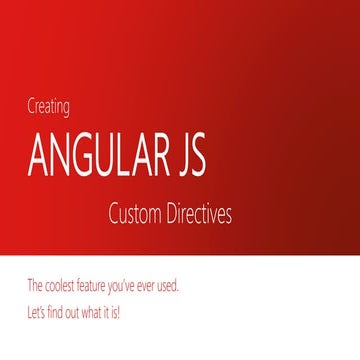 Creating

ANGULAR JS

Custom Directives

The coolest feature you've ever used.

Let's find out what it is!